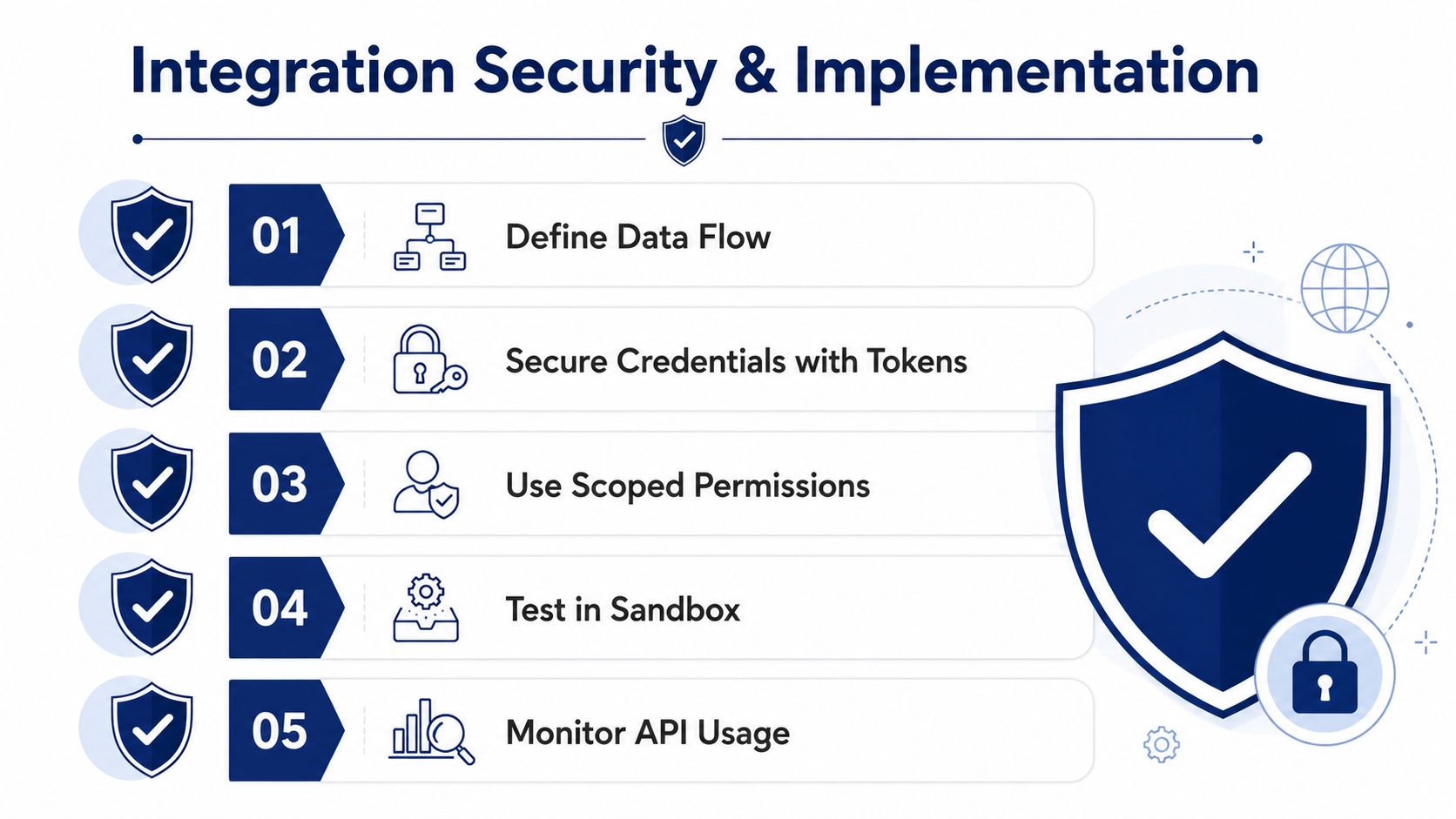 Integration Security & Implementation

01 Define Data Flow

02 Secure Credentials with Tokens

03 Use Scoped Permissions

04 Test in Sandbox

05 Monitor API Usage